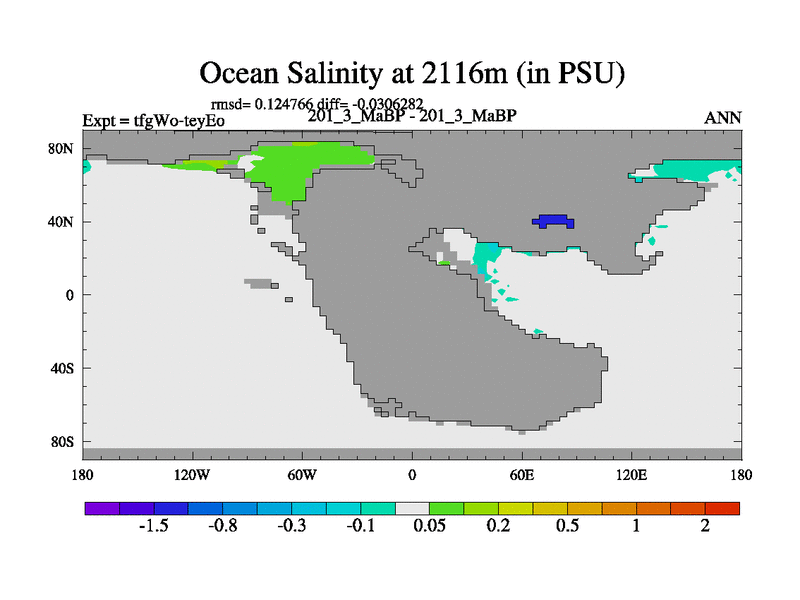 Ocean Salinity at 2116m (in PSU)

rmsd= 0.124766 diff= -0.0306282
Expt = tfgWo-teyEo 201_3_MaBP - 201_3_MaBP ANN

80N
40N
0
40S
80S

180 120W 60W 0 60E 120E 180

-1.5 -0.8 -0.3 -0.1 0.05 0.2 0.5 1 2